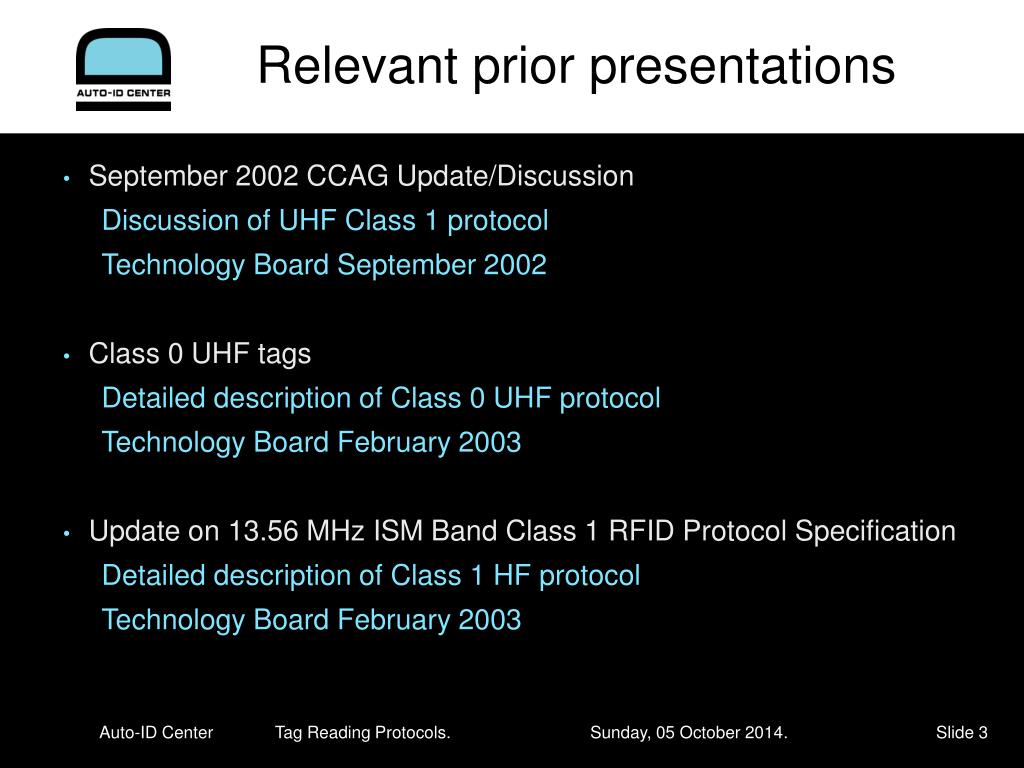 AUTO-ID CENTER

Relevant prior presentations

• September 2002 CCAG Update/Discussion

Discussion of UHF Class 1 protocol

Technology Board September 2002

• Class 0 UHF tags

Detailed description of Class 0 UHF protocol

Technology Board February 2003

• Update on 13.56 MHz ISM Band Class 1 RFID Protocol Specification

Detailed description of Class 1 HF protocol

Technology Board February 2003

Auto-ID Center Tag Reading Protocols. Sunday, 05 October 2014. Slide 3